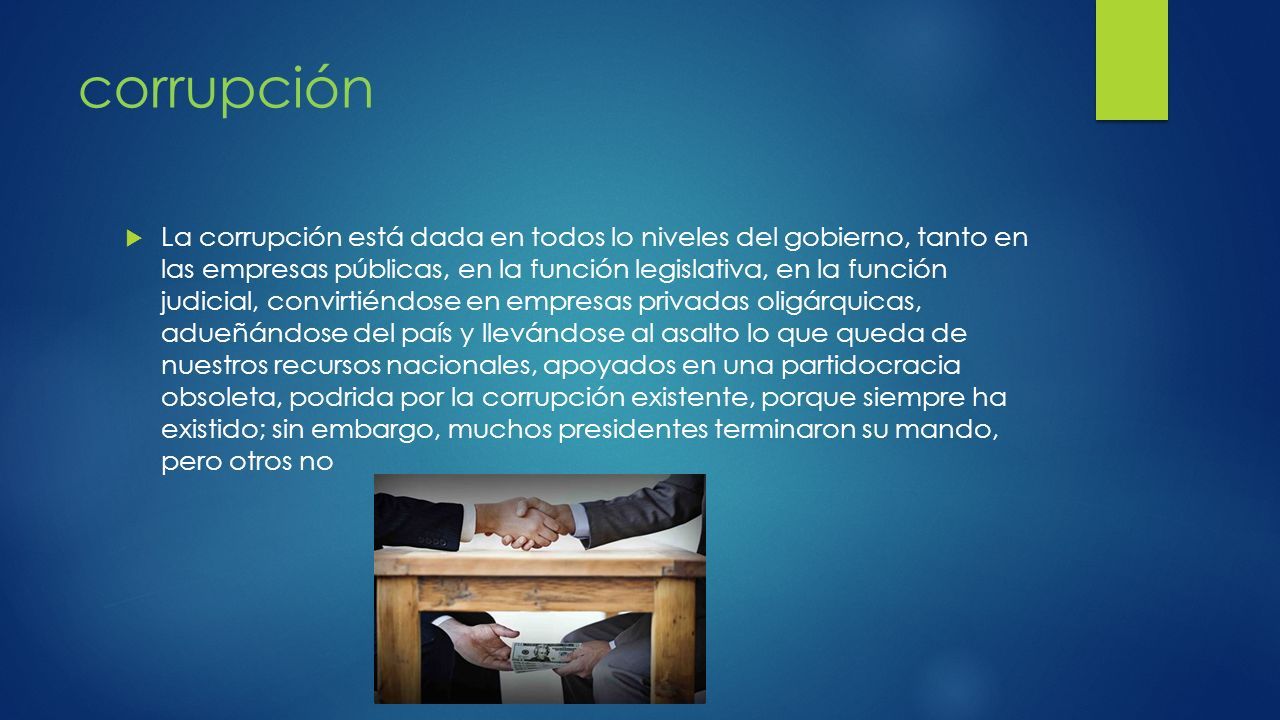 corrupción

La corrupción está dada en todos lo niveles del gobierno, tanto en las empresas públicas, en la función legislativa, en la función judicial, convirtiéndose en empresas privadas oligárquicas, adueñándose del país y llevándose al asalto lo que queda de nuestros recursos nacionales, apoyados en una partidocracia obsoleta, podrida por la corrupción existente, porque siempre ha existido; sin embargo, muchos presidentes terminaron su mando, pero otros no